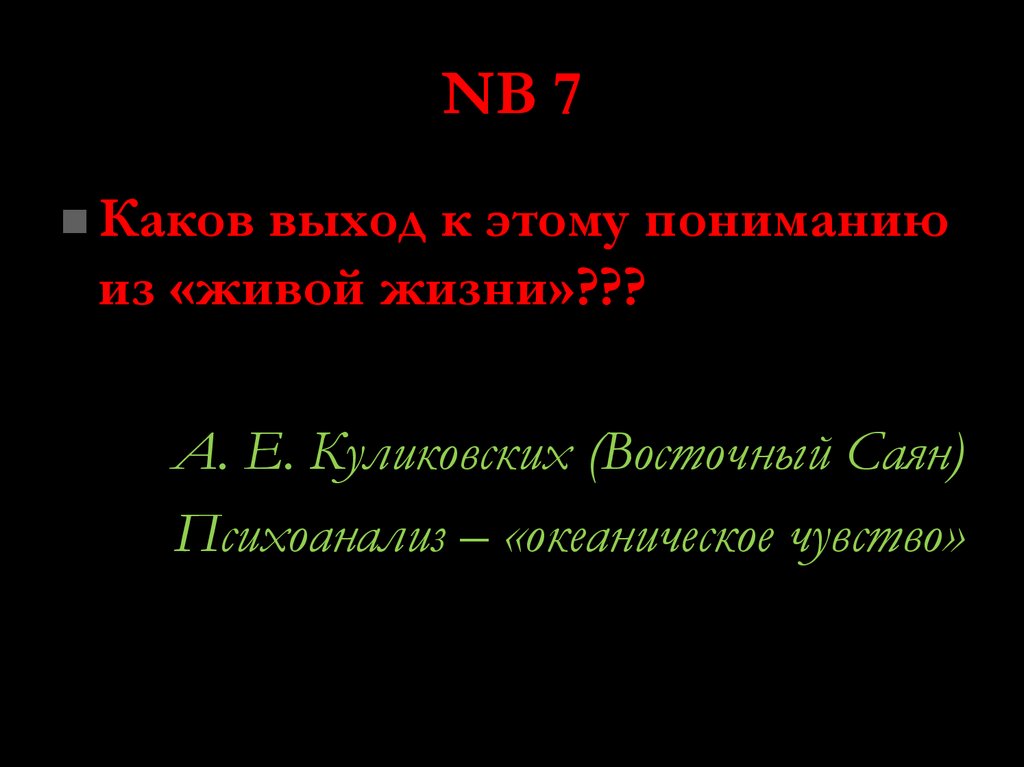 NB 7

Каков выход к этому пониманию из «живой жизни»???

А. Е. Куликовских (Восточный Саян)

Психоанализ – «океаническое чувство»